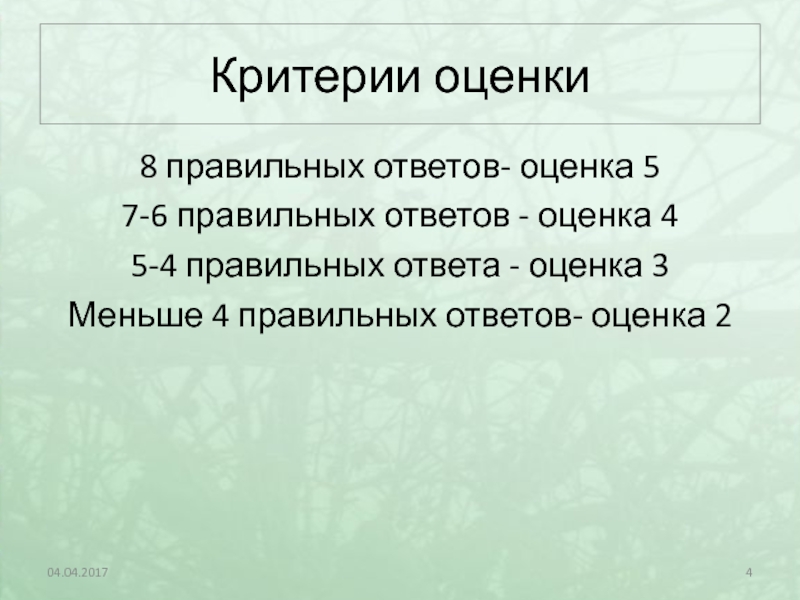 Критерии оценки

8 правильных ответов- оценка 5

7-6 правильных ответов - оценка 4

5-4 правильных ответа - оценка 3

Меньше 4 правильных ответов- оценка 2

04.04.2017

4